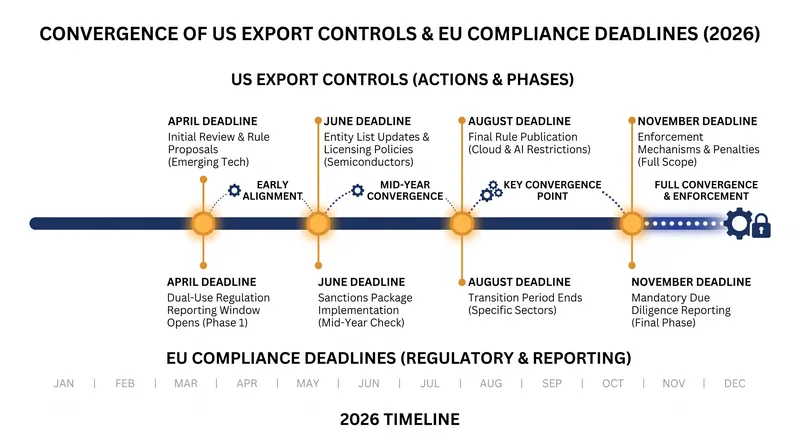 CONVERGENCE OF US EXPORT CONTROLS & EU COMPLIANCE DEADLINES (2026)

US EXPORT CONTROLS (ACTIONS & PHASES)

APRIL DEADLINE
Initial Review & Rule Proposals (Emerging Tech)

JUNE DEADLINE
Entity List Updates & Licensing Policies (Semiconductors)

AUGUST DEADLINE
Final Rule Publication (Cloud & AI Restrictions)

NOVEMBER DEADLINE
Enforcement Mechanisms & Penalties (Full Scope)

EARLY ALIGNMENT

MID-YEAR CONVERGENCE

KEY CONVERGENCE POINT

FULL CONVERGENCE & ENFORCEMENT

APRIL DEADLINE
Dual-Use Regulation Reporting Window Opens (Phase 1)

JUNE DEADLINE
Sanctions Package Implementation (Mid-Year Check)

AUGUST DEADLINE
Transition Period Ends (Specific Sectors)

NOVEMBER DEADLINE
Mandatory Due Diligence Reporting (Final Phase)

EU COMPLIANCE DEADLINES (REGULATORY & REPORTING)

JAN | FEB | MAR | APR | MAY | JUN | JUL | AUG | SEP | OCT | NOV | DEC

2026 TIMELINE